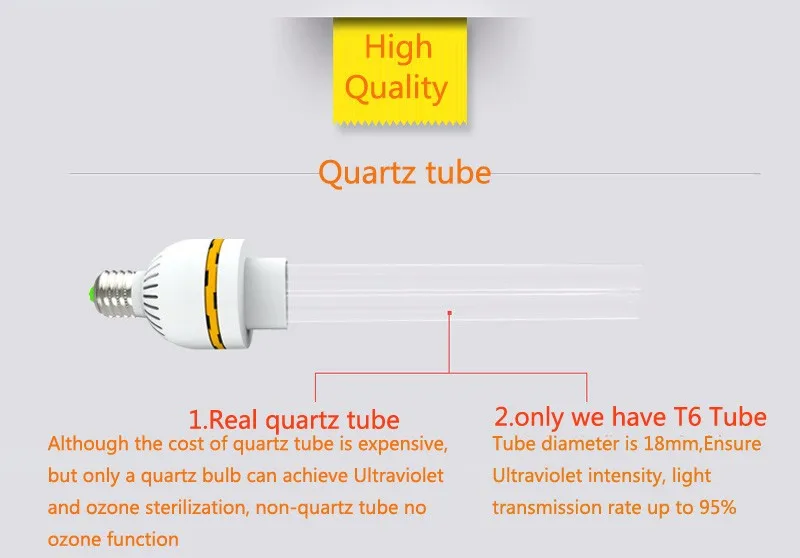 High Quality

Quartz tube

1.Real quartz tube

Although the cost of quartz tube is expensive, but only a quartz bulb can achieve Ultraviolet and ozone sterilization, non-quartz tube no ozone function

2.only we have T6 Tube

Tube diameter is 18mm,Ensure Ultraviolet intensity, light transmission rate up to 95%